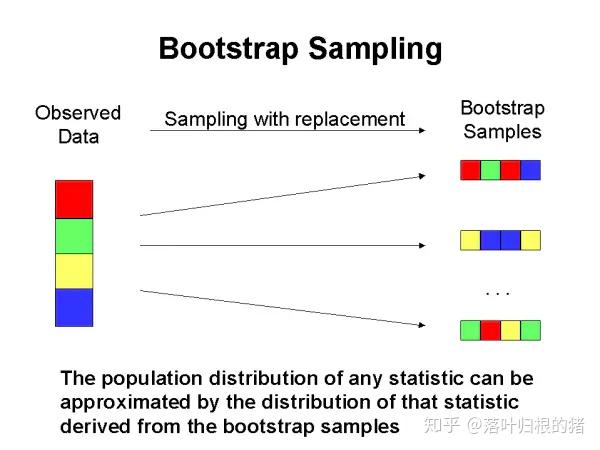 Bootstrap Sampling

Observed Data

Sampling with replacement

Bootstrap Samples

. . .

The population distribution of any statistic can be approximated by the distribution of that statistic derived from the bootstrap samples

知乎 @落叶归根的猪